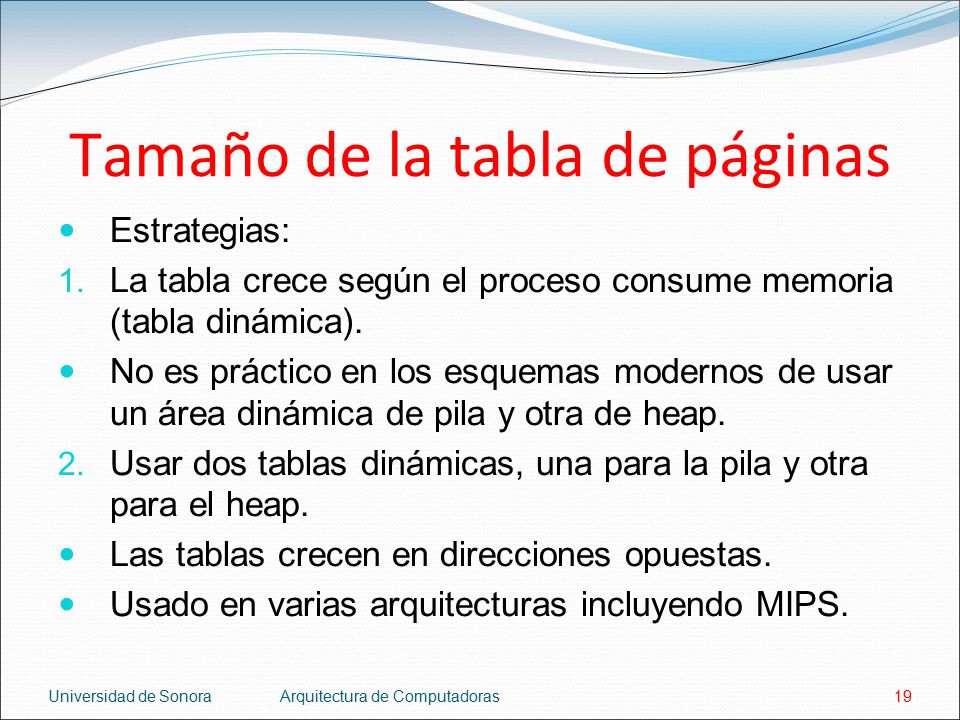 Tamaño de la tabla de páginas

- Estrategias:

1. La tabla crece según el proceso consume memoria (tabla dinámica).

- No es práctico en los esquemas modernos de usar un área dinámica de pila y otra de heap.

2. Usar dos tablas dinámicas, una para la pila y otra para el heap.

- Las tablas crecen en direcciones opuestas.
- Usado en varias arquitecturas incluyendo MIPS.

Universidad de Sonora Arquitectura de Computadoras 19